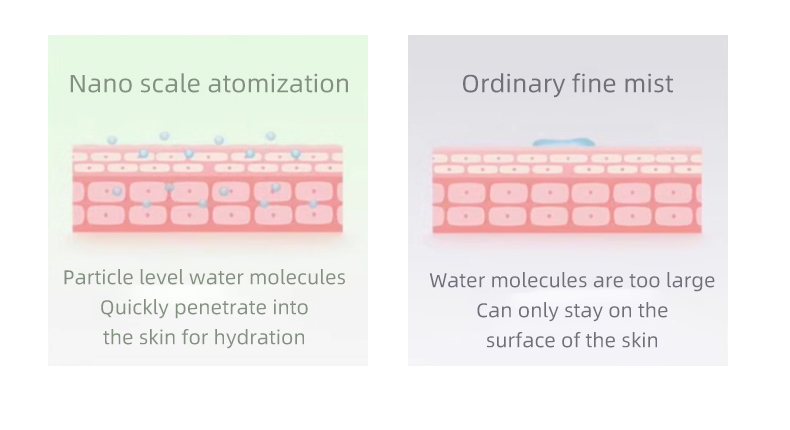 Nano scale atomization

Particle level water molecules
Quickly penetrate into
the skin for hydration

Ordinary fine mist

Water molecules are too large
Can only stay on the
surface of the skin